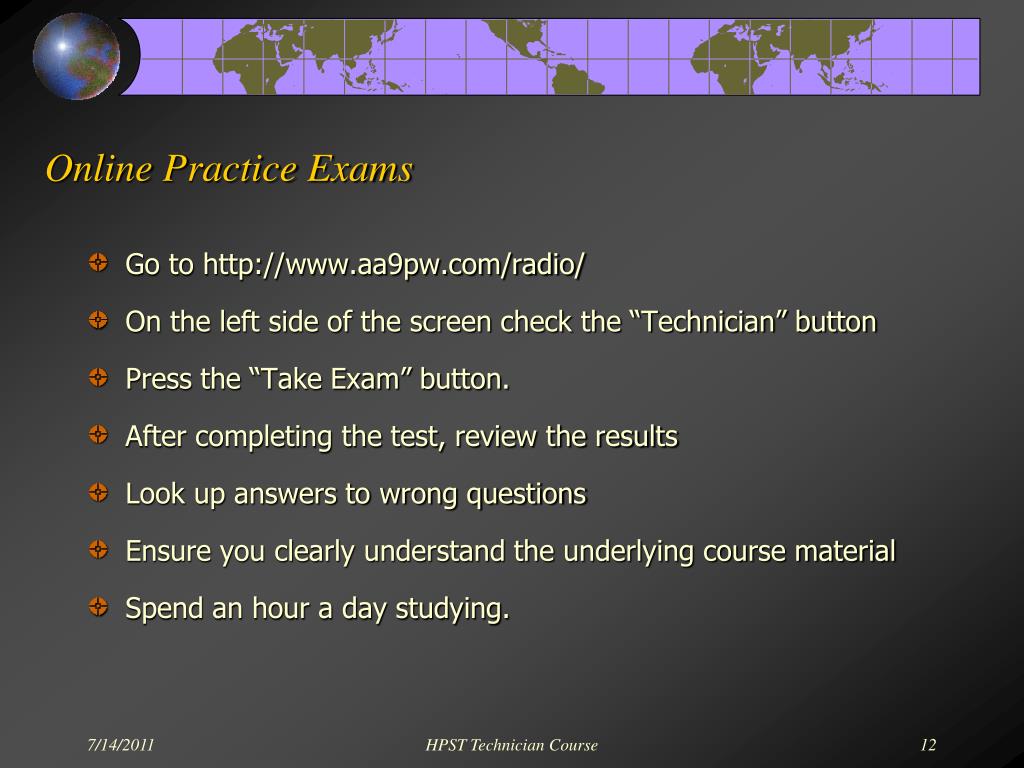 Online Practice Exams

Go to http://www.aa9pw.com/radio/

On the left side of the screen check the “Technician” button

Press the “Take Exam” button.

After completing the test, review the results

Look up answers to wrong questions

Ensure you clearly understand the underlying course material

Spend an hour a day studying.

7/14/2011

HPST Technician Course

12